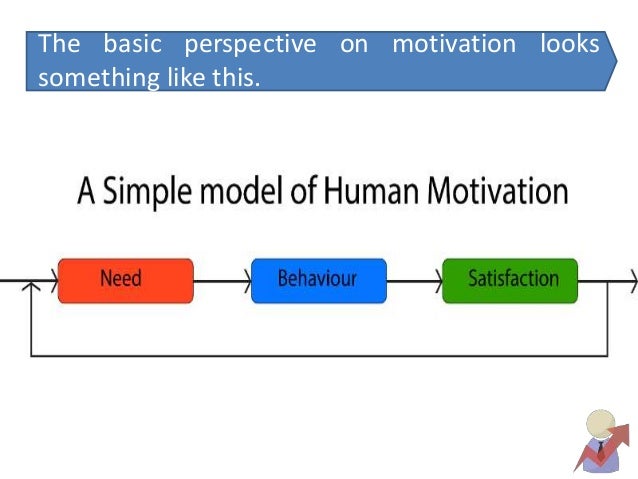 The basic perspective on motivation looks something like this.

A Simple model of Human Motivation

Need

Behaviour

Satisfaction